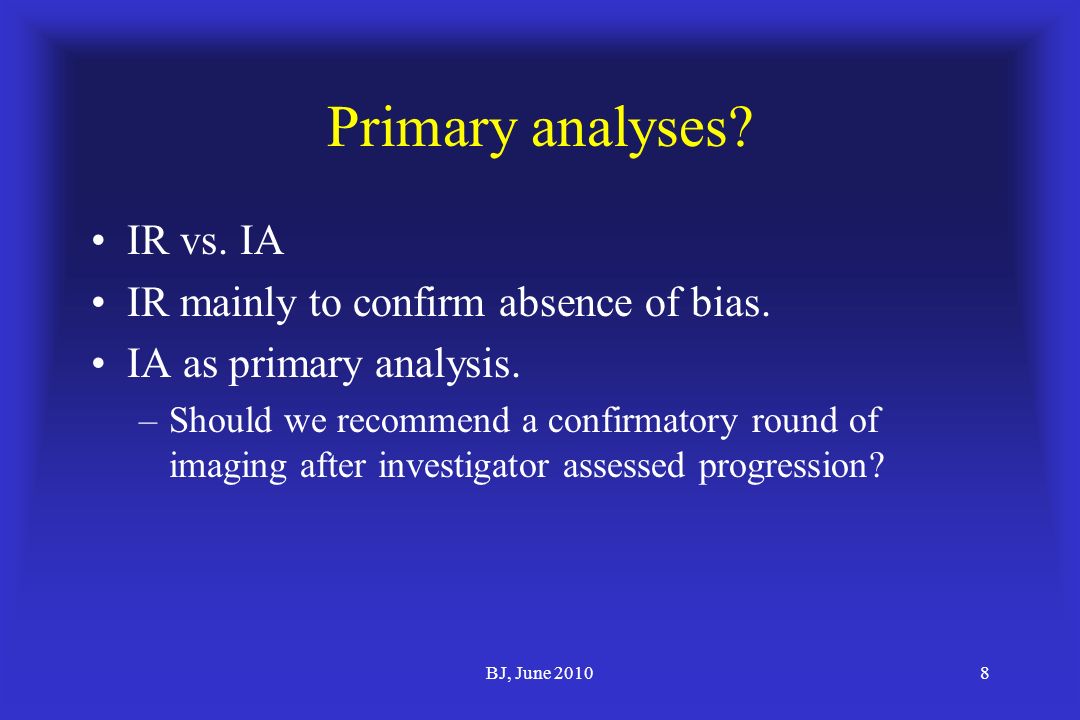 Primary analyses?

• IR vs. IA
• IR mainly to confirm absence of bias.
• IA as primary analysis.
– Should we recommend a confirmatory round of imaging after investigator assessed progression?

BJ, June 2010

8